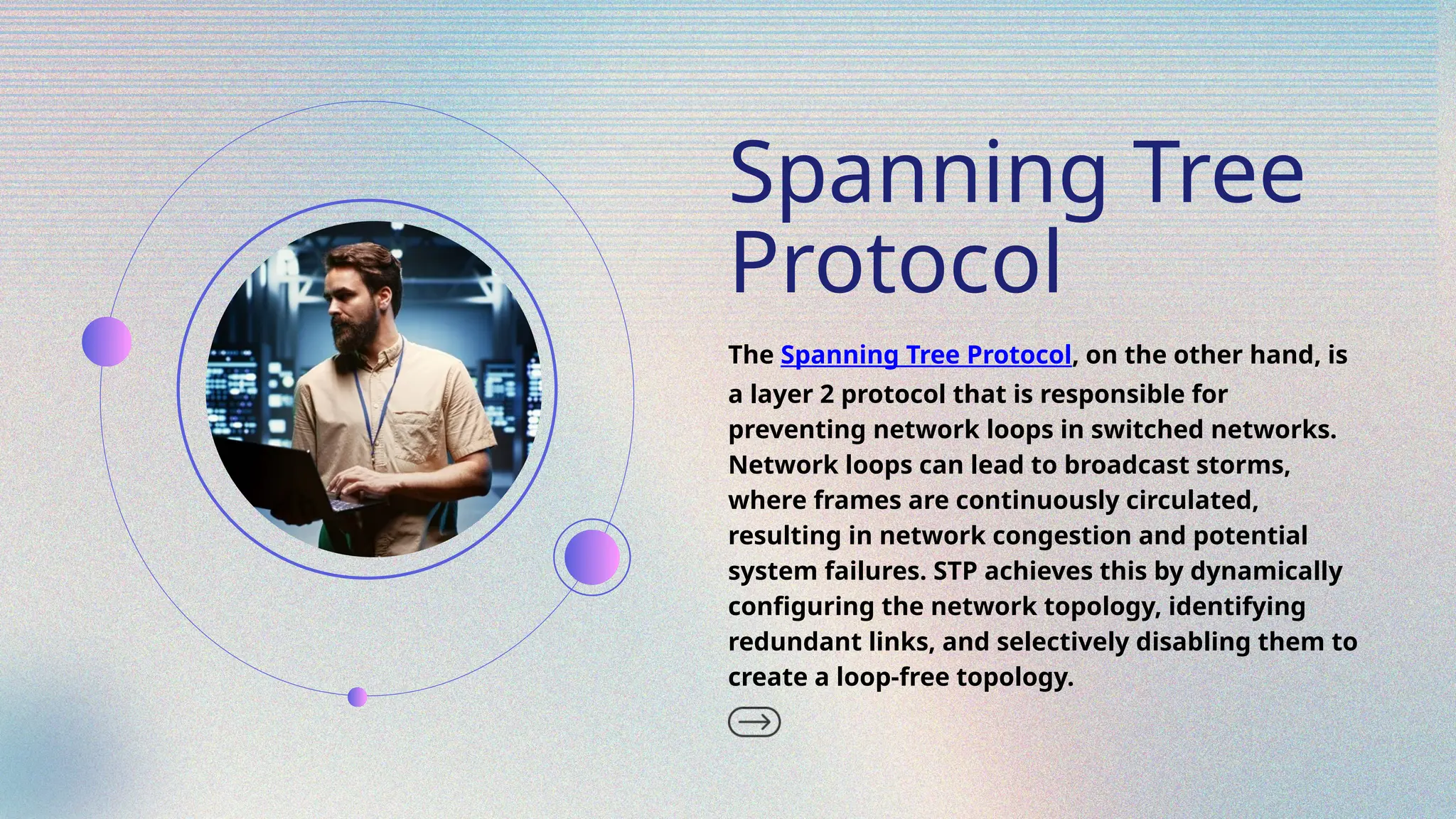 Spanning Tree Protocol

The Spanning Tree Protocol, on the other hand, is a layer 2 protocol that is responsible for preventing network loops in switched networks. Network loops can lead to broadcast storms, where frames are continuously circulated, resulting in network congestion and potential system failures. STP achieves this by dynamically configuring the network topology, identifying redundant links, and selectively disabling them to create a loop-free topology.